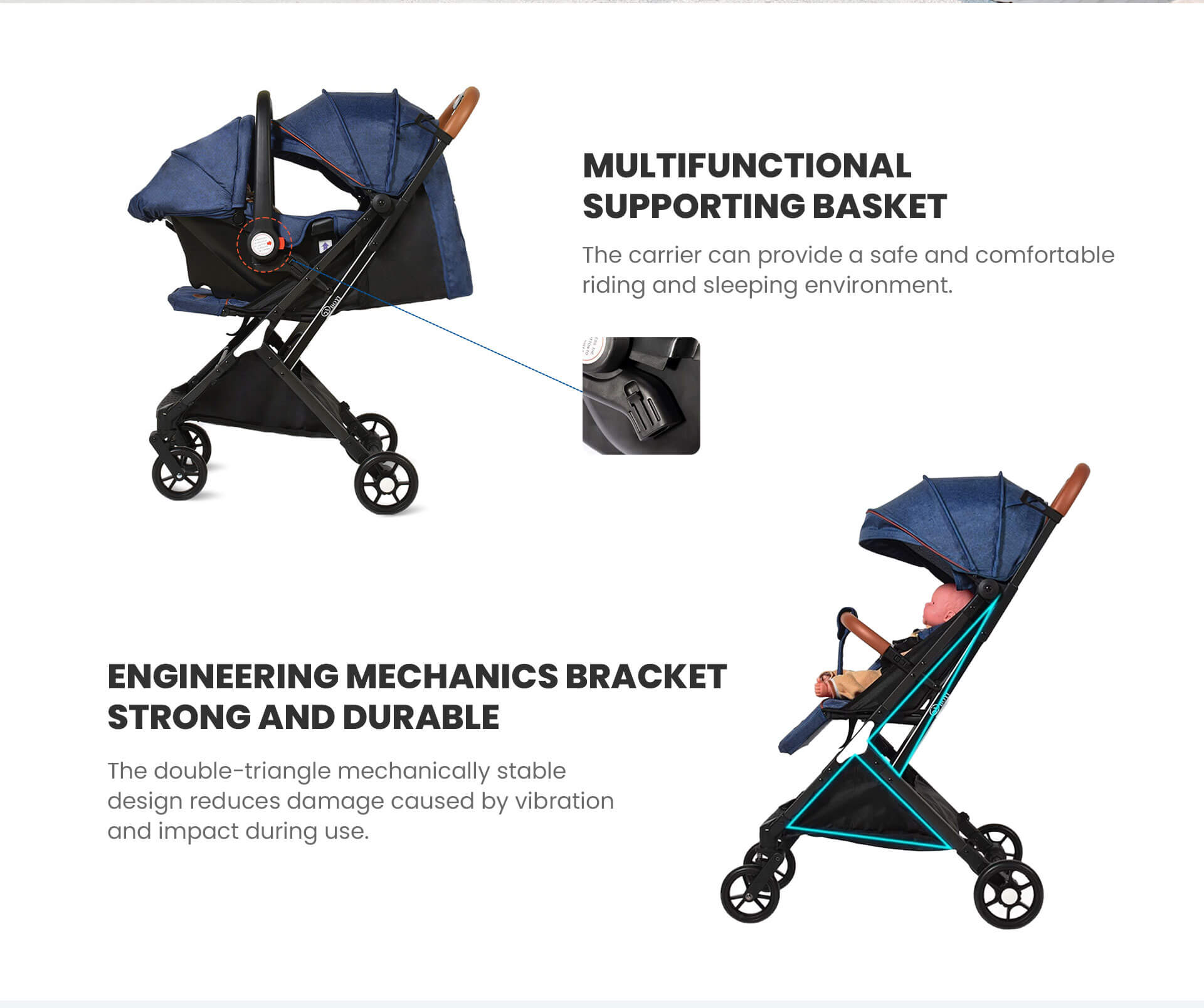 MULTIFUNCTIONAL SUPPORTING BASKET

The carrier can provide a safe and comfortable riding and sleeping environment.

ENGINEERING MECHANICS BRACKET STRONG AND DURABLE

The double-triangle mechanically stable design reduces damage caused by vibration and impact during use.